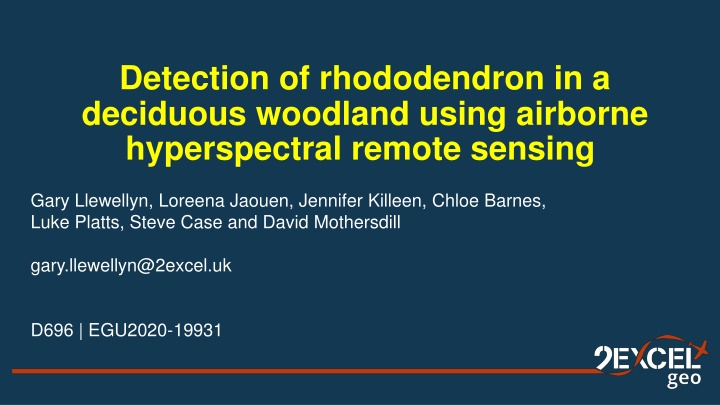 Detection of rhododendron in a deciduous woodland using airborne hyperspectral remote sensing

Gary Llewellyn, Loreena Jaouen, Jennifer Killeen, Chloe Barnes, Luke Platts, Steve Case and David Mothersdill

gary.llewellyn@2excel.uk

D696 | EGU2020-19931

2EXCEL
geo